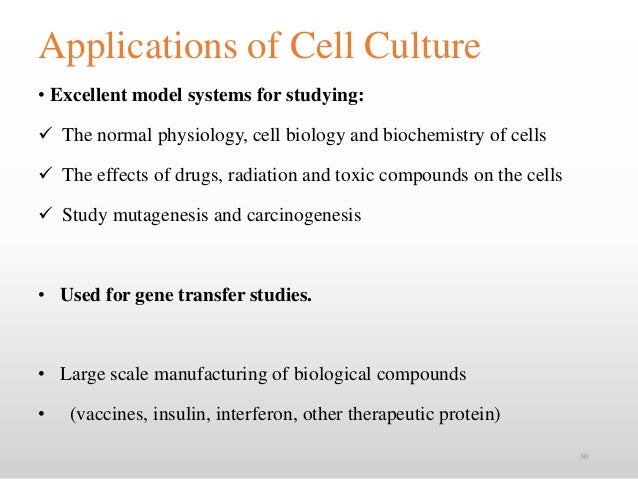 Applications of Cell Culture

• Excellent model systems for studying:

✓ The normal physiology, cell biology and biochemistry of cells

✓ The effects of drugs, radiation and toxic compounds on the cells

✓ Study mutagenesis and carcinogenesis

• Used for gene transfer studies.

• Large scale manufacturing of biological compounds

• (vaccines, insulin, interferon, other therapeutic protein)

30